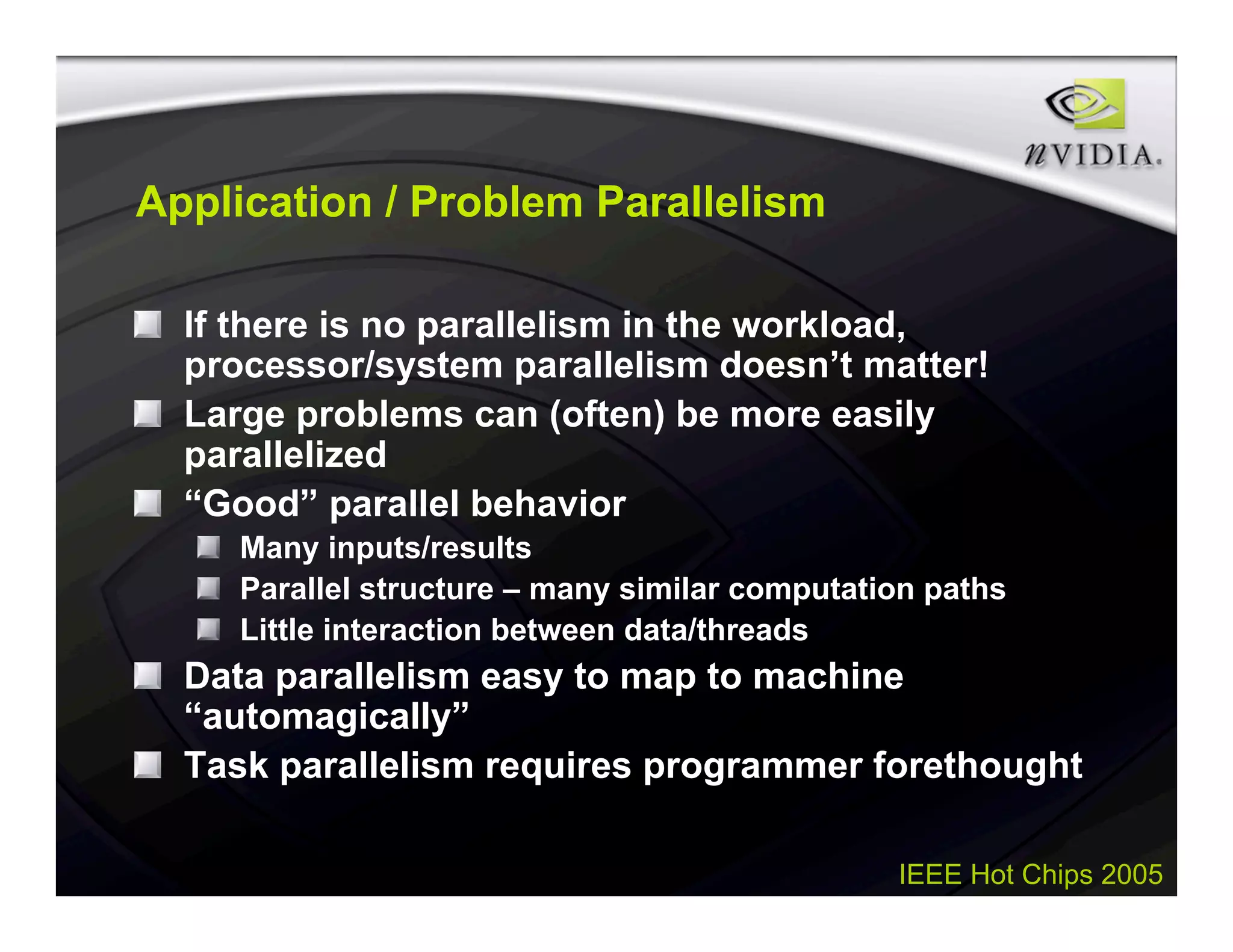 nVIDIA.

Application / Problem Parallelism

If there is no parallelism in the workload, processor/system parallelism doesn’t matter!

Large problems can (often) be more easily parallelized

“Good” parallel behavior

Many inputs/results

Parallel structure – many similar computation paths

Little interaction between data/threads

Data parallelism easy to map to machine “automagically”

Task parallelism requires programmer forethought

IEEE Hot Chips 2005